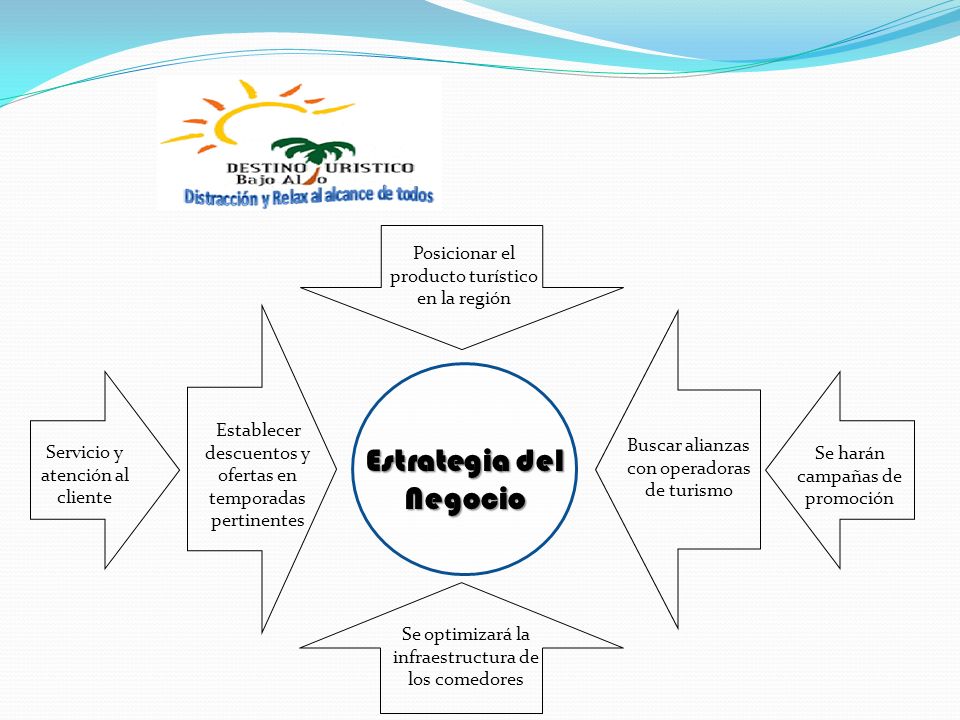 DESTINO TURISTICO
Bajo Alto
Distracción y Relax al alcance de todos

Posicionar el producto turístico en la región

Servicio y atención al cliente

Establecer descuentos y ofertas en temporadas pertinentes

Estrategia del Negocio

Buscar alianzas con operadoras de turismo

Se harán campañas de promoción

Se optimizará la infraestructura de los comedores